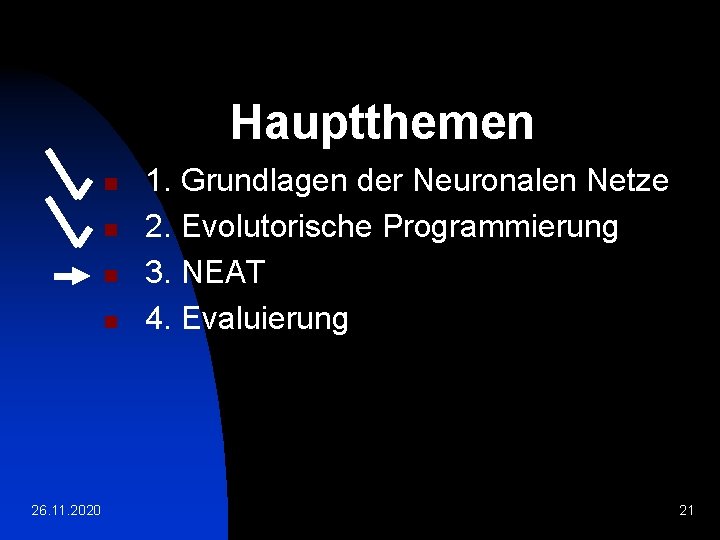 Hauptthemen

1. Grundlagen der Neuronalen Netze
2. Evolutorische Programmierung
3. NEAT
4. Evaluierung

26.11.2020

21